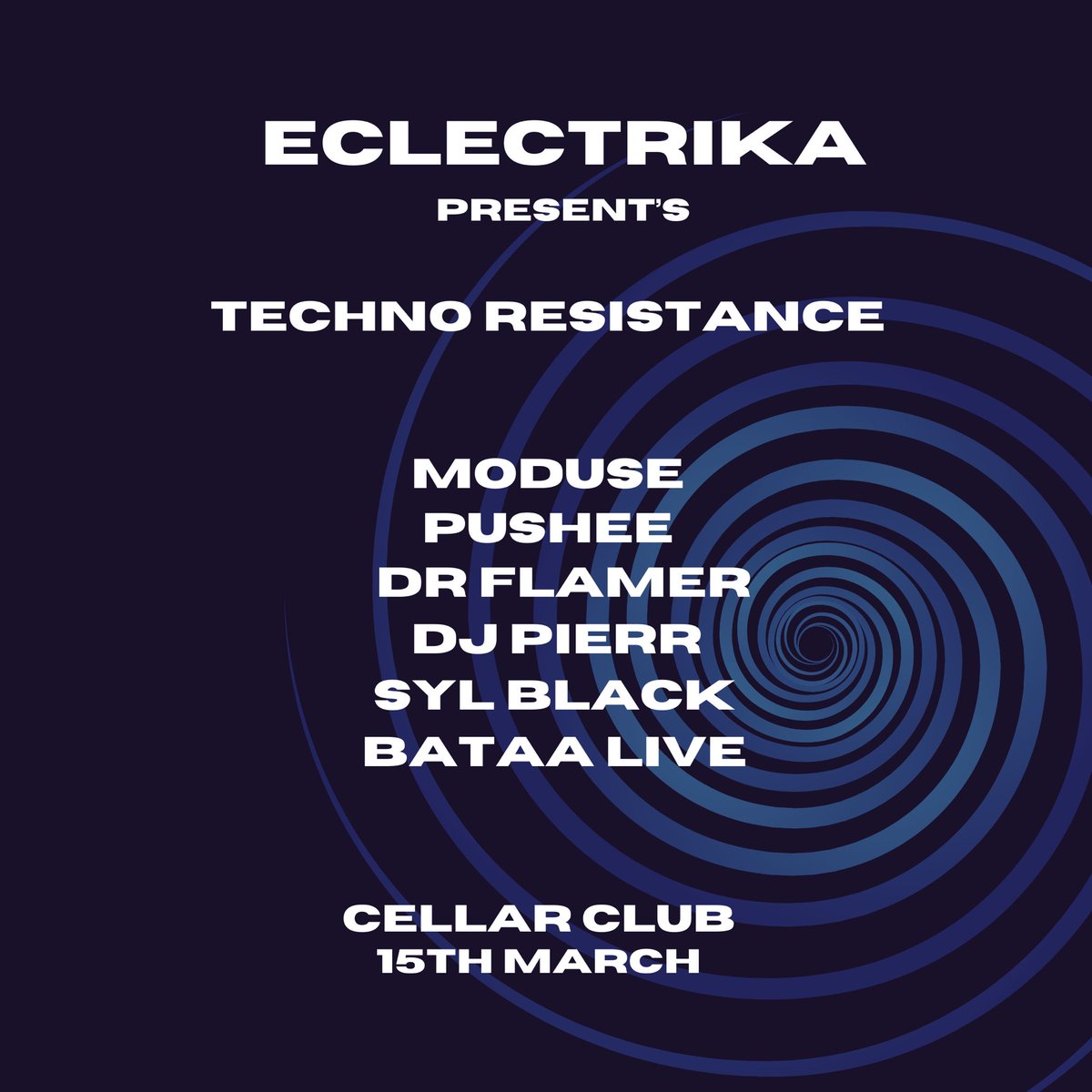 ECLECTRIKA
PRESENT'S

TECHNO RESISTANCE

MODUSE
PUSHEE
DR FLAMER
DJ PIERR
SYL BLACK
BATAA LIVE

CELLAR CLUB
15TH MARCH